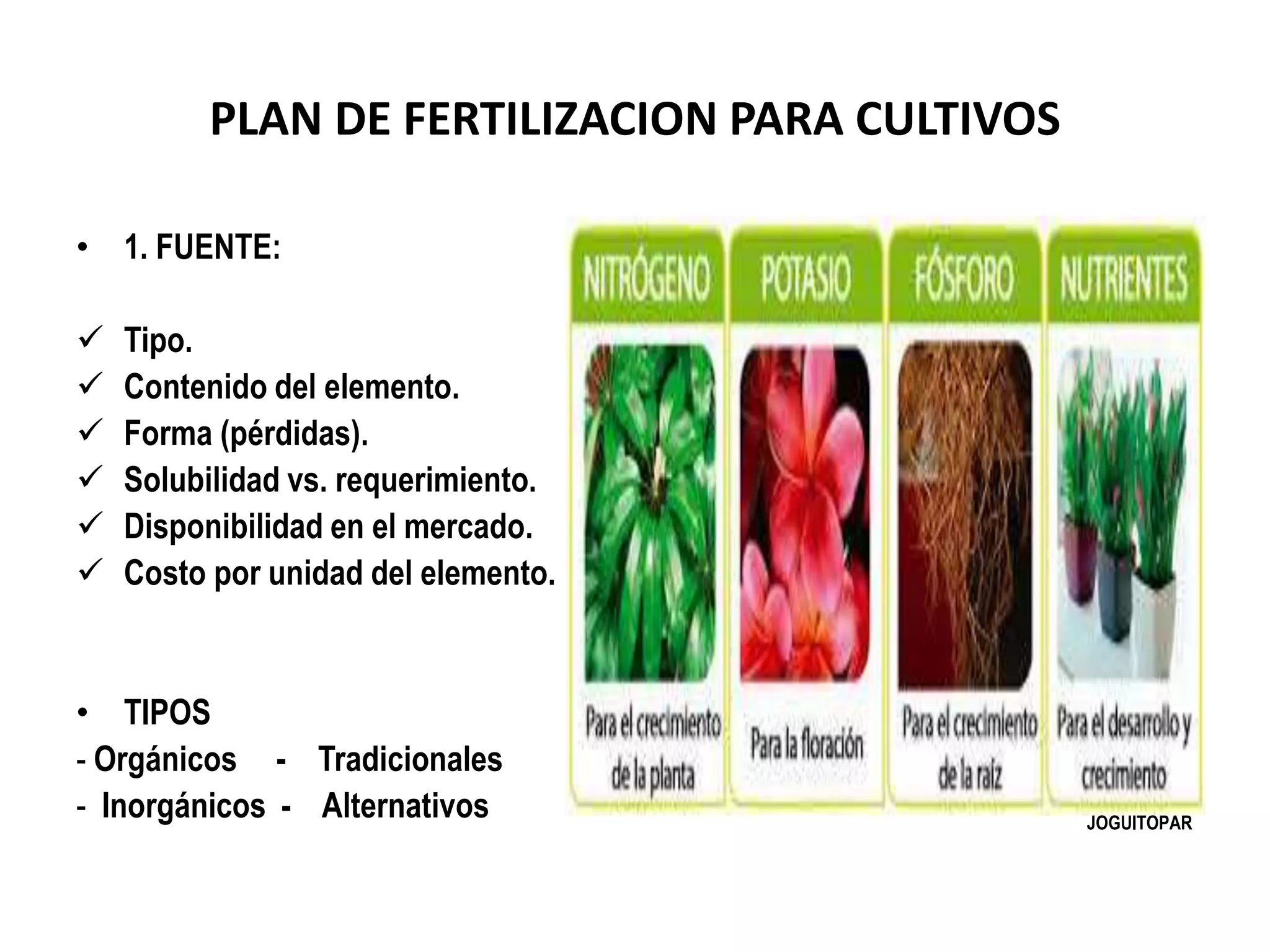 PLAN DE FERTILIZACION PARA CULTIVOS

• 1. FUENTE:

✓ Tipo.
✓ Contenido del elemento.
✓ Forma (pérdidas).
✓ Solubilidad vs. requerimiento.
✓ Disponibilidad en el mercado.
✓ Costo por unidad del elemento.

• TIPOS
- Orgánicos - Tradicionales
- Inorgánicos - Alternativos

NITRÓGENO
Para el crecimiento de la planta

POTASIO
Para la floración

FÓSFORO
Para el crecimiento de la raíz

NUTRIENTES
Para el desarrollo y crecimiento

JOGUITOPAR